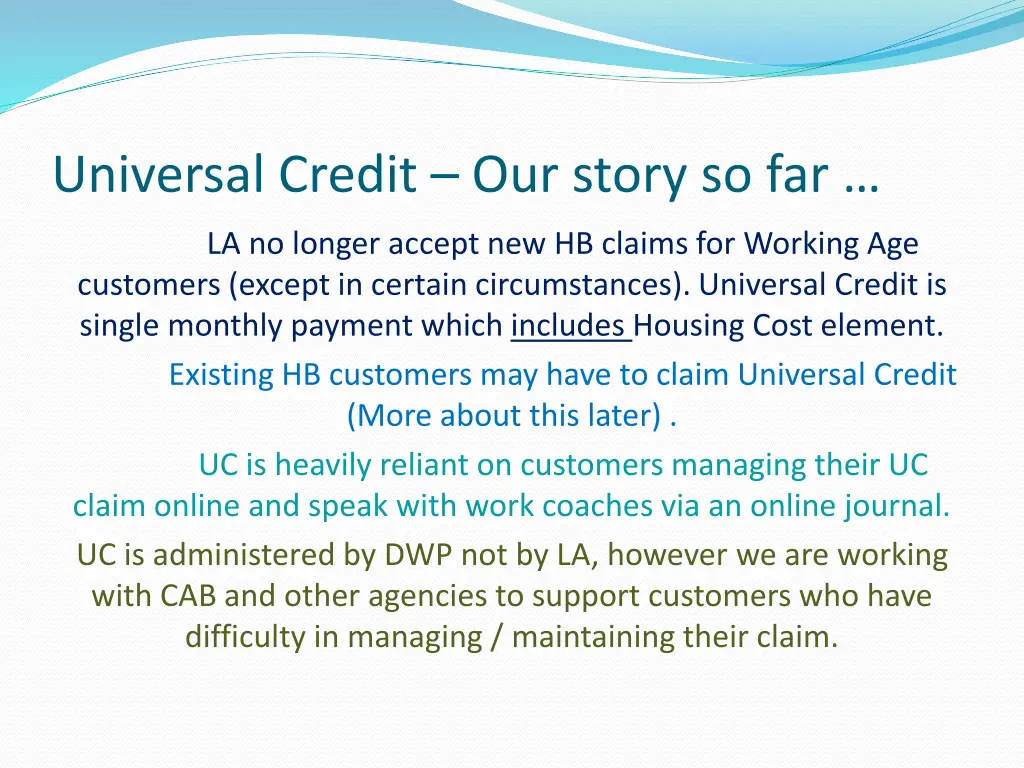 Universal Credit – Our story so far …

LA no longer accept new HB claims for Working Age customers (except in certain circumstances). Universal Credit is single monthly payment which includes Housing Cost element.

Existing HB customers may have to claim Universal Credit (More about this later) .

UC is heavily reliant on customers managing their UC claim online and speak with work coaches via an online journal.

UC is administered by DWP not by LA, however we are working with CAB and other agencies to support customers who have difficulty in managing / maintaining their claim.